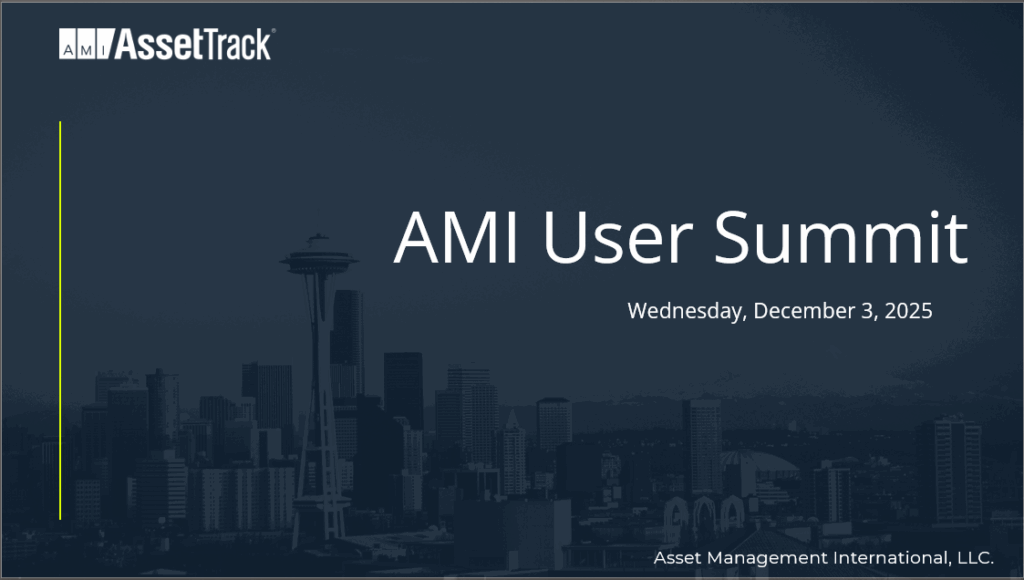 AMI AssetTrack®

AMI User Summit

Wednesday, December 3, 2025

Asset Management International, LLC.